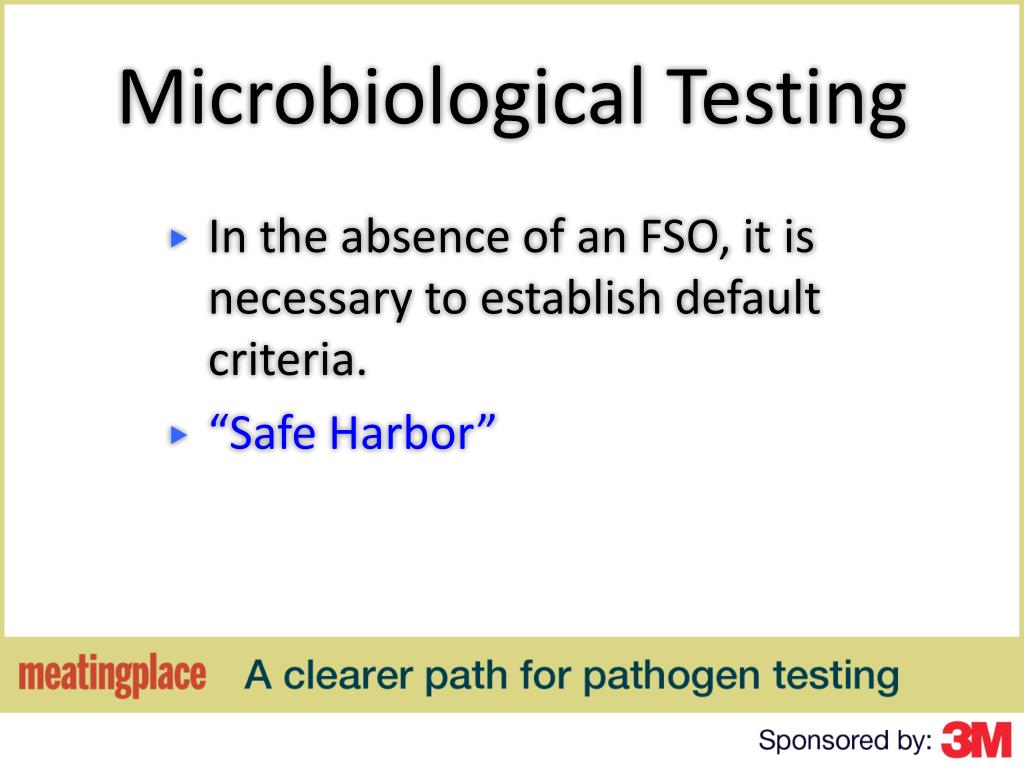 Microbiological Testing

▸ In the absence of an FSO, it is necessary to establish default criteria.

▸ “Safe Harbor”

meatingplace A clearer path for pathogen testing

Sponsored by: 3M